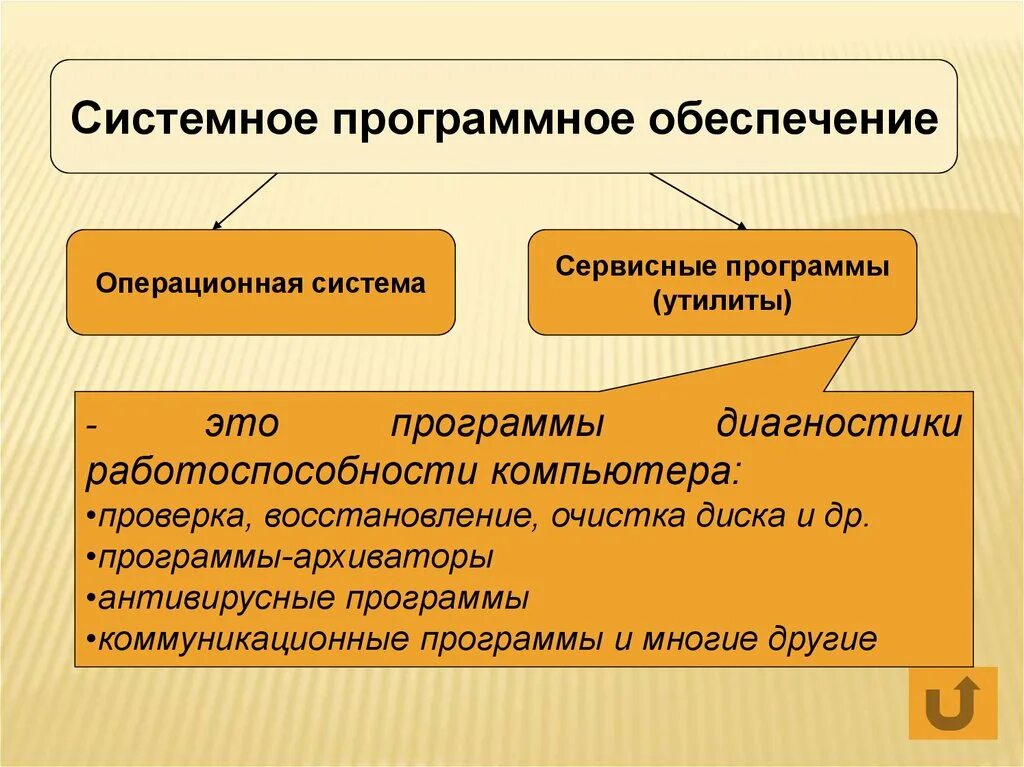 Системное программное обеспечение

Операционная система

Сервисные программы (утилиты)

- это программы диагностики работоспособности компьютера:
•проверка, восстановление, очистка диска и др.
•программы-архиваторы
•антивирусные программы
•коммуникационные программы и многие другие